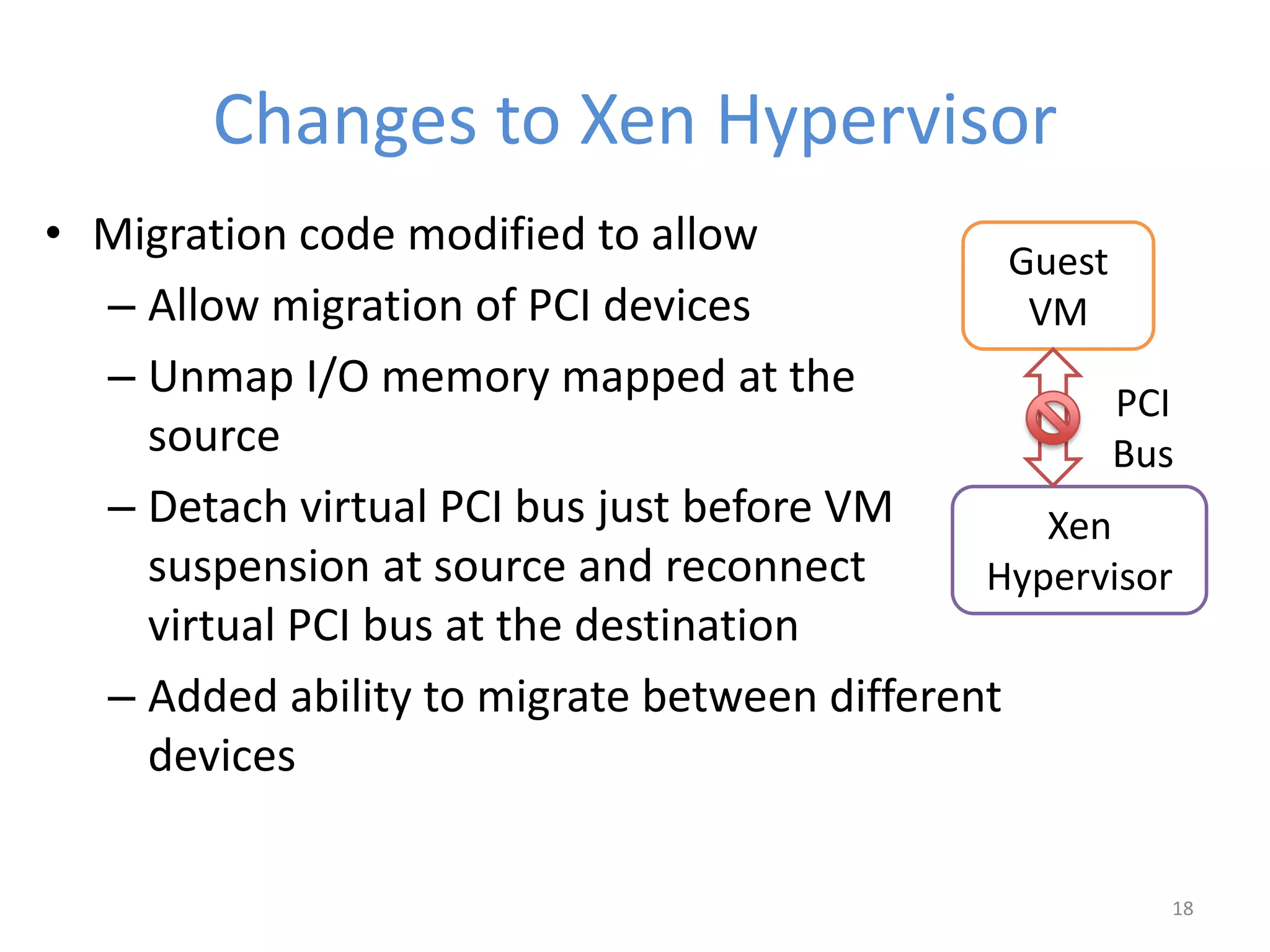 Changes to Xen Hypervisor

• Migration code modified to allow
– Allow migration of PCI devices
– Unmap I/O memory mapped at the source
– Detach virtual PCI bus just before VM suspension at source and reconnect virtual PCI bus at the destination
– Added ability to migrate between different devices

Guest VM

PCI Bus

Xen Hypervisor

18